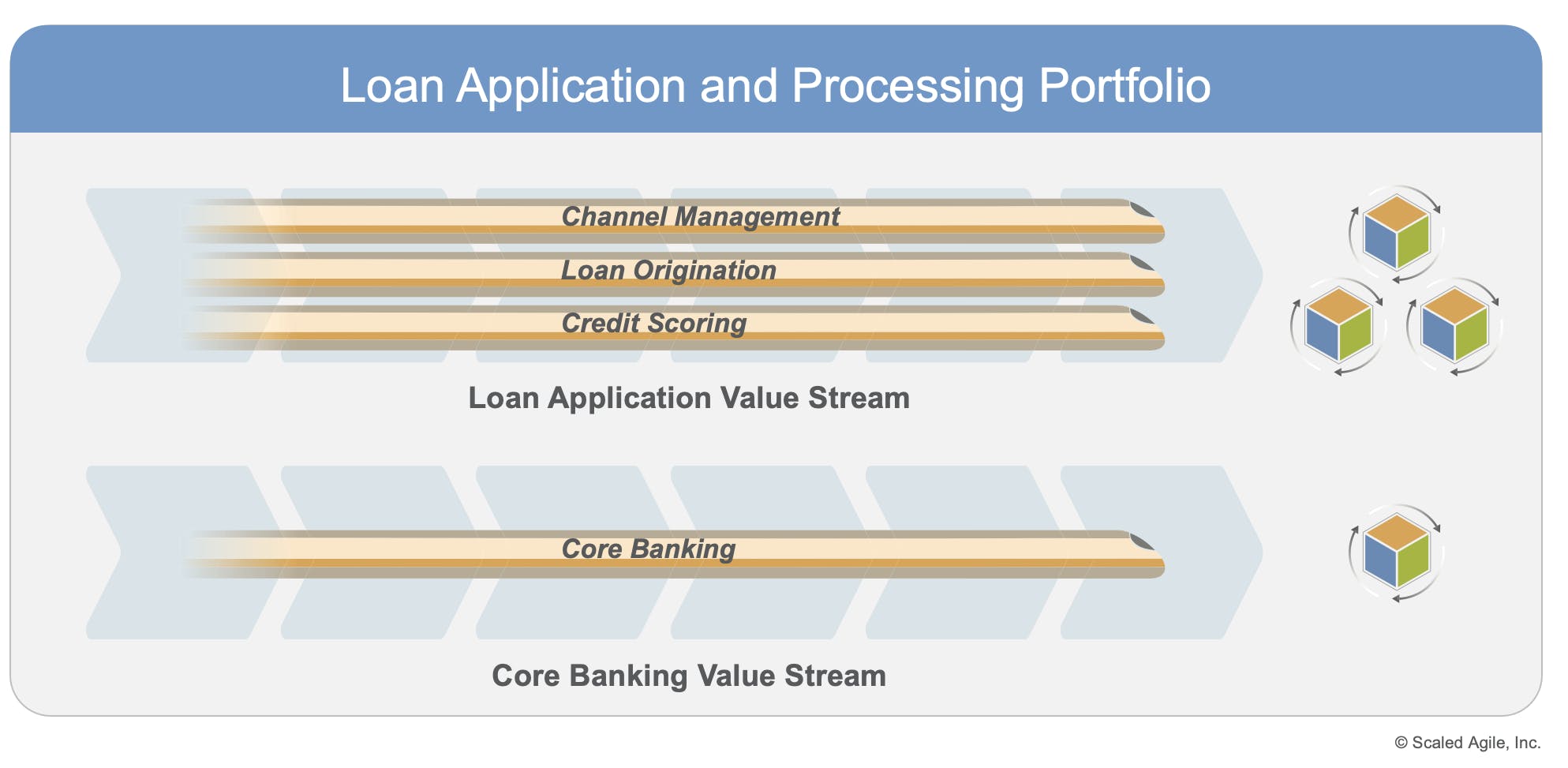 Loan Application and Processing Portfolio

Channel Management

Loan Origination

Credit Scoring

Loan Application Value Stream

Core Banking

Core Banking Value Stream

© Scaled Agile, Inc.